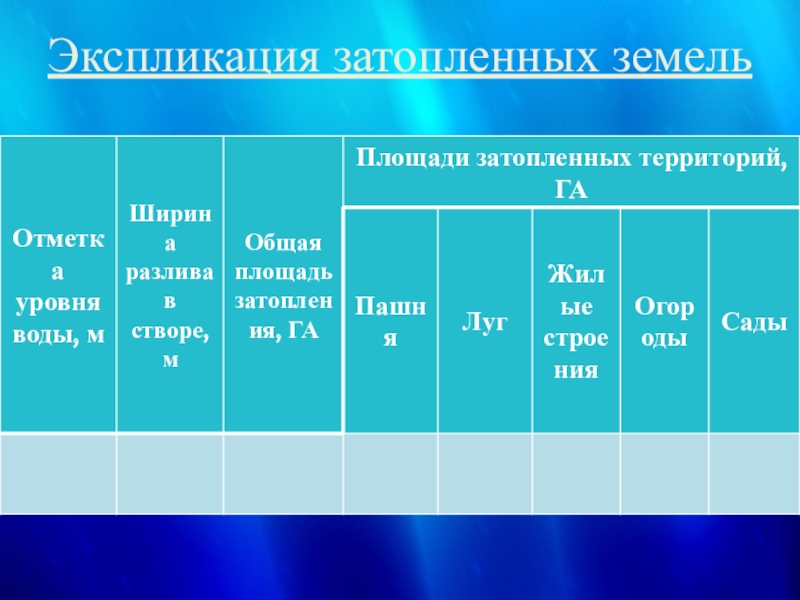 Экспликация затопленных земель

| Отметка уровня воды, м | Ширина разлива в створе, м | Общая площадь затопления, ГА | Площади затопленных территорий, ГА | | | | |
|---|---|---|---|---|---|---|---|
| | | | Пашня | Луг | Жилые строения | Огороды | Сады |
| | | | | | | | |